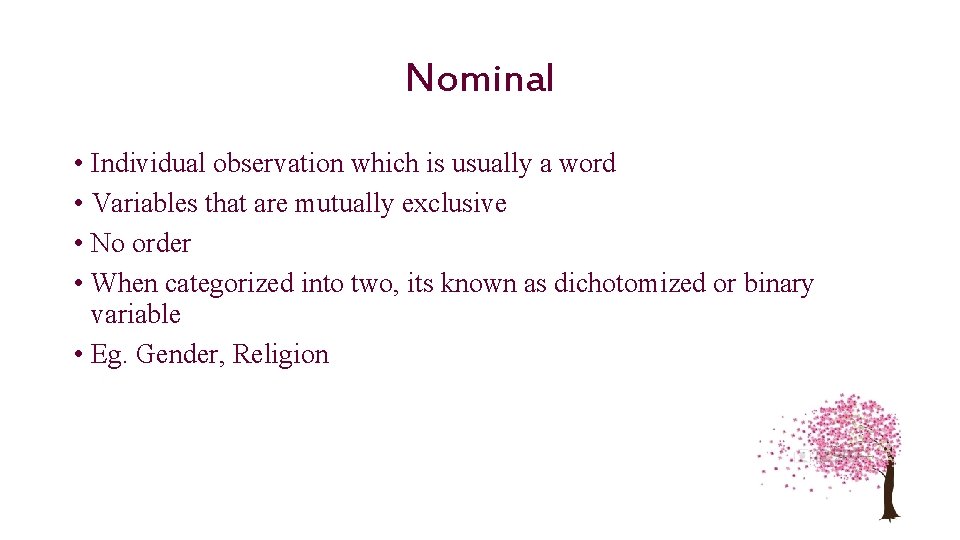 Nominal

• Individual observation which is usually a word
• Variables that are mutually exclusive
• No order
• When categorized into two, its known as dichotomized or binary variable
• Eg. Gender, Religion